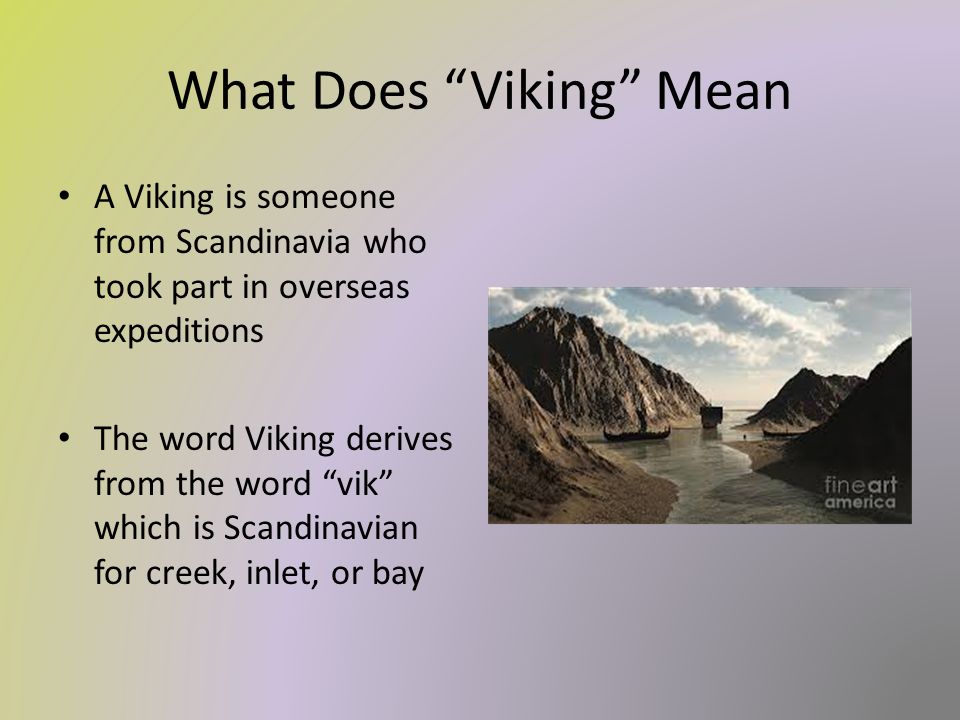 What Does “Viking” Mean

• A Viking is someone from Scandinavia who took part in overseas expeditions

• The word Viking derives from the word “vik” which is Scandinavian for creek, inlet, or bay

fineart america